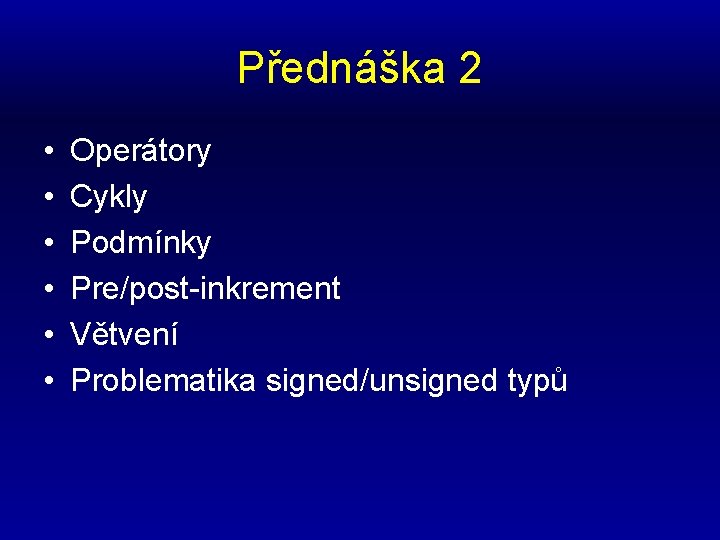 Přednáška 2

• Operátory
• Cykly
• Podmínky
• Pre/post-inkrement
• Větvení
• Problematika signed/unsigned typů